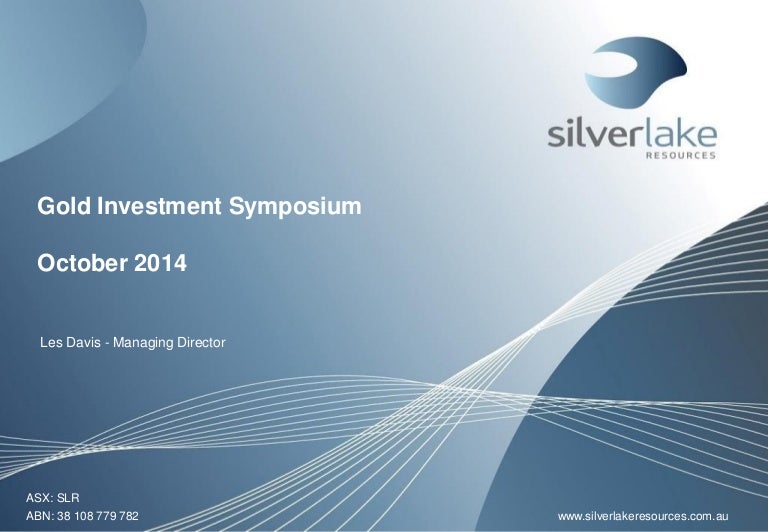 silverlake
RESOURCES

Gold Investment Symposium

October 2014

Les Davis - Managing Director

ASX: SLR
ABN: 38 108 779 782

www.silverlakeresources.com.au